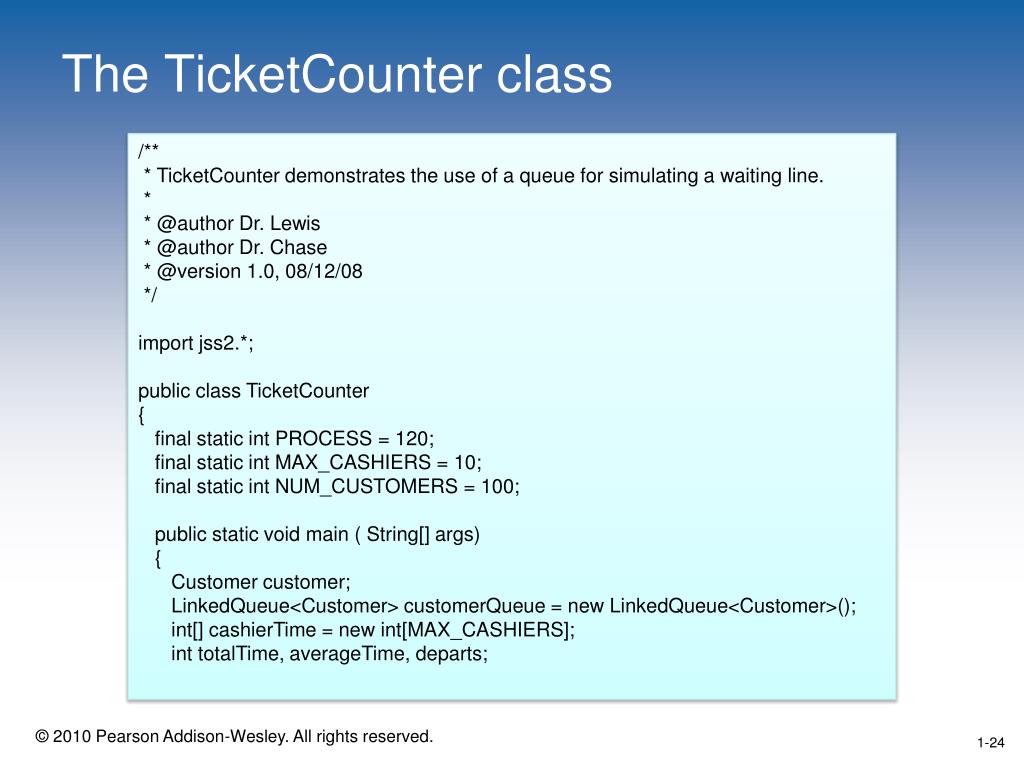 The TicketCounter class

/**
 * TicketCounter demonstrates the use of a queue for simulating a waiting line.
 *
 * @author Dr. Lewis
 * @author Dr. Chase
 * @version 1.0, 08/12/08
 */

import jss2.*;

public class TicketCounter
{
   final static int PROCESS = 120;
   final static int MAX_CASHIERS = 10;
   final static int NUM_CUSTOMERS = 100;

   public static void main ( String[] args)
   {
      Customer customer;
      LinkedQueue<Customer> customerQueue = new LinkedQueue<Customer>();
      int[] cashierTime = new int[MAX_CASHIERS];
      int totalTime, averageTime, departs;

© 2010 Pearson Addison-Wesley. All rights reserved.

1-24